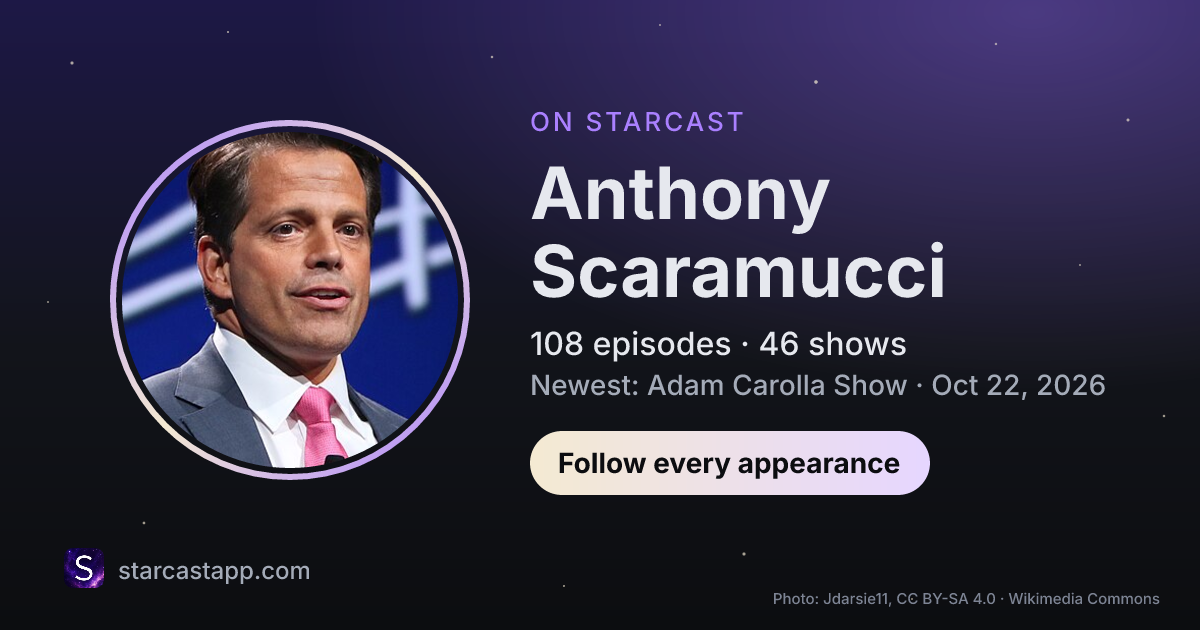 ON STARCAST

Anthony Scaramucci

108 episodes · 46 shows

Newest: Adam Carolla Show · Oct 22, 2026

Follow every appearance

S

starcastapp.com

Photo: Jdarsie11, CC BY-SA 4.0 · Wikimedia Commons